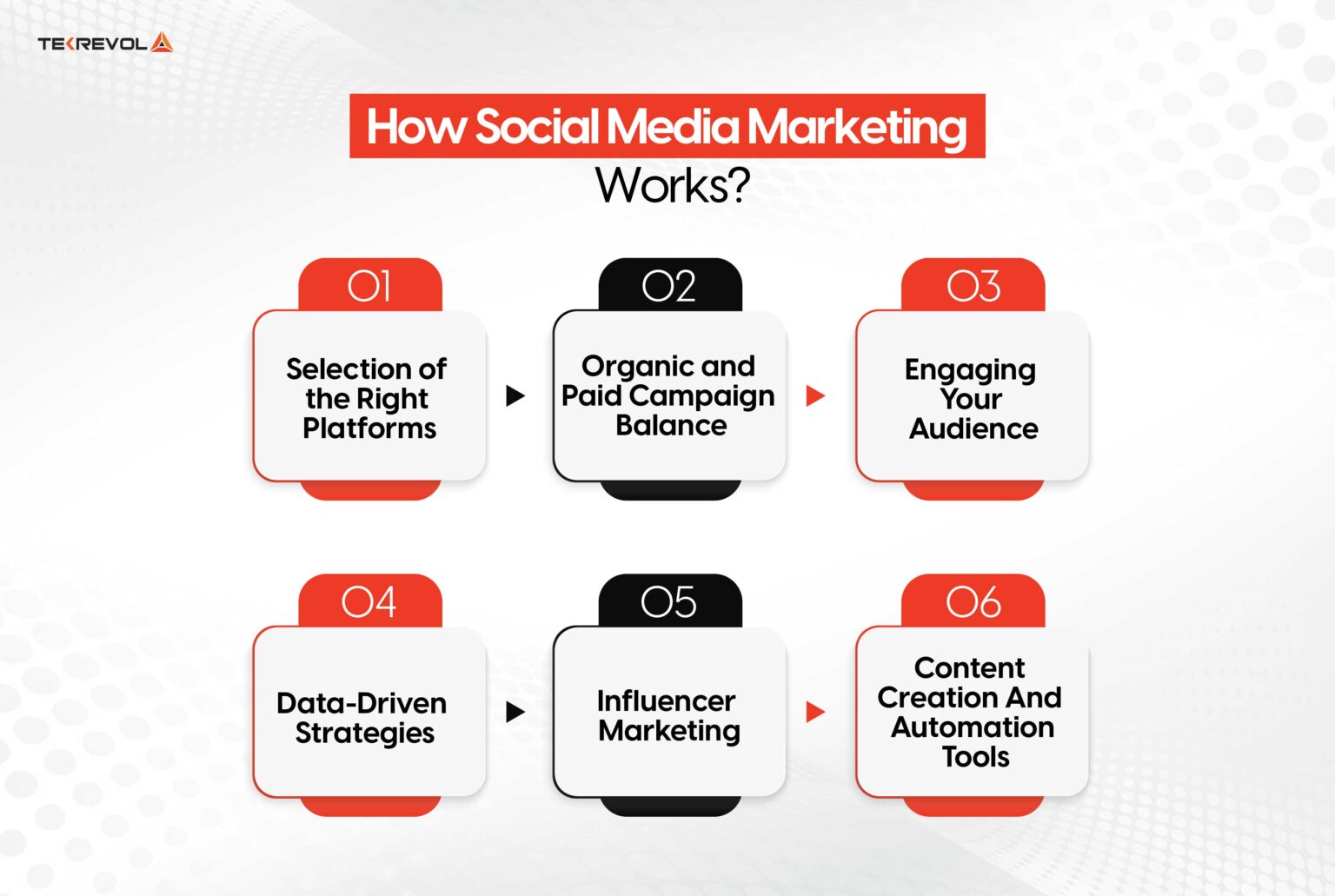 TEKREVOL

How Social Media Marketing Works?

01
Selection of the Right Platforms

02
Organic and Paid Campaign Balance

03
Engaging Your Audience

04
Data-Driven Strategies

05
Influencer Marketing

06
Content Creation And Automation Tools